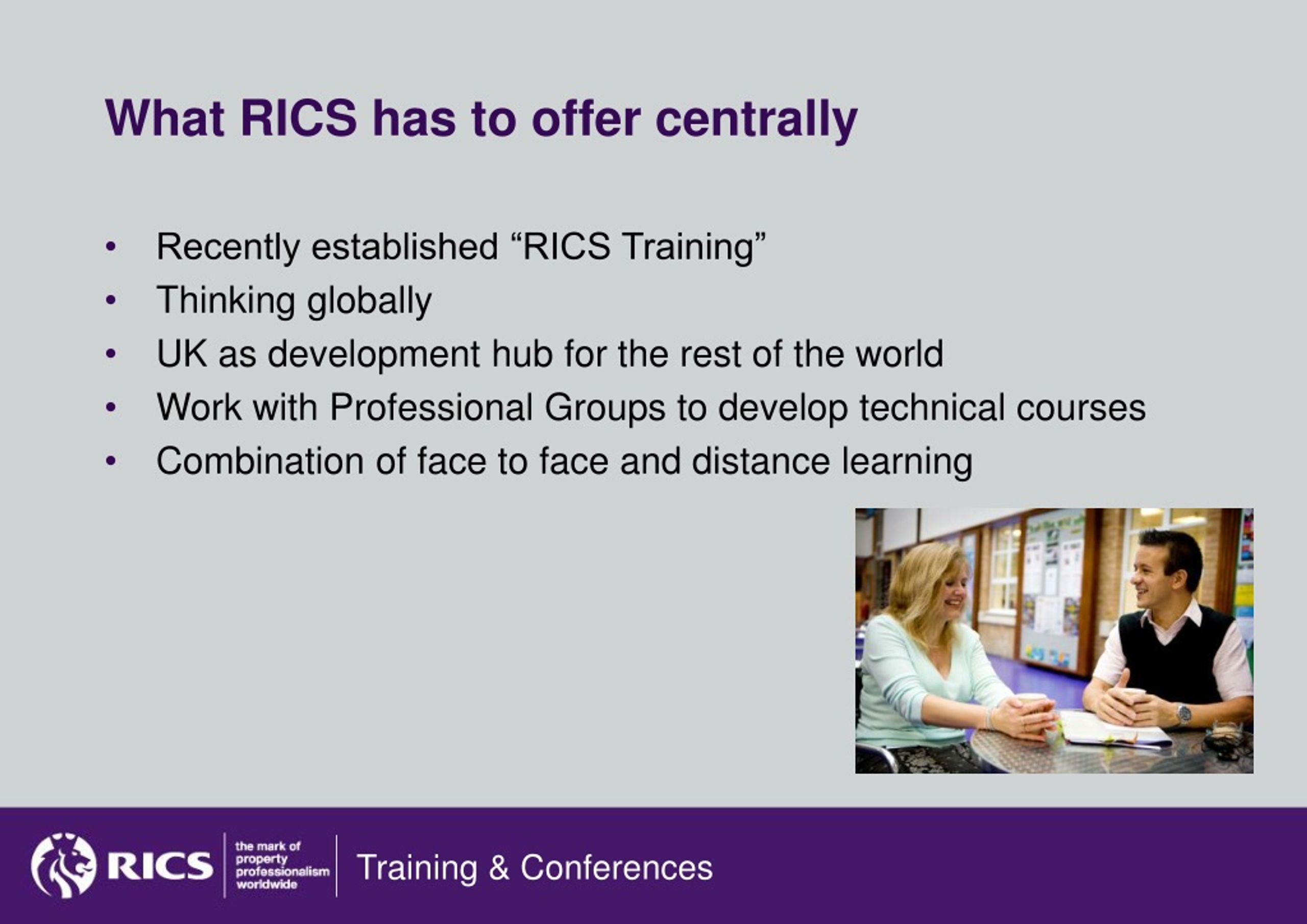 What RICS has to offer centrally

• Recently established “RICS Training”
• Thinking globally
• UK as development hub for the rest of the world
• Work with Professional Groups to develop technical courses
• Combination of face to face and distance learning

RICS the mark of property professionalism worldwide

Training & Conferences